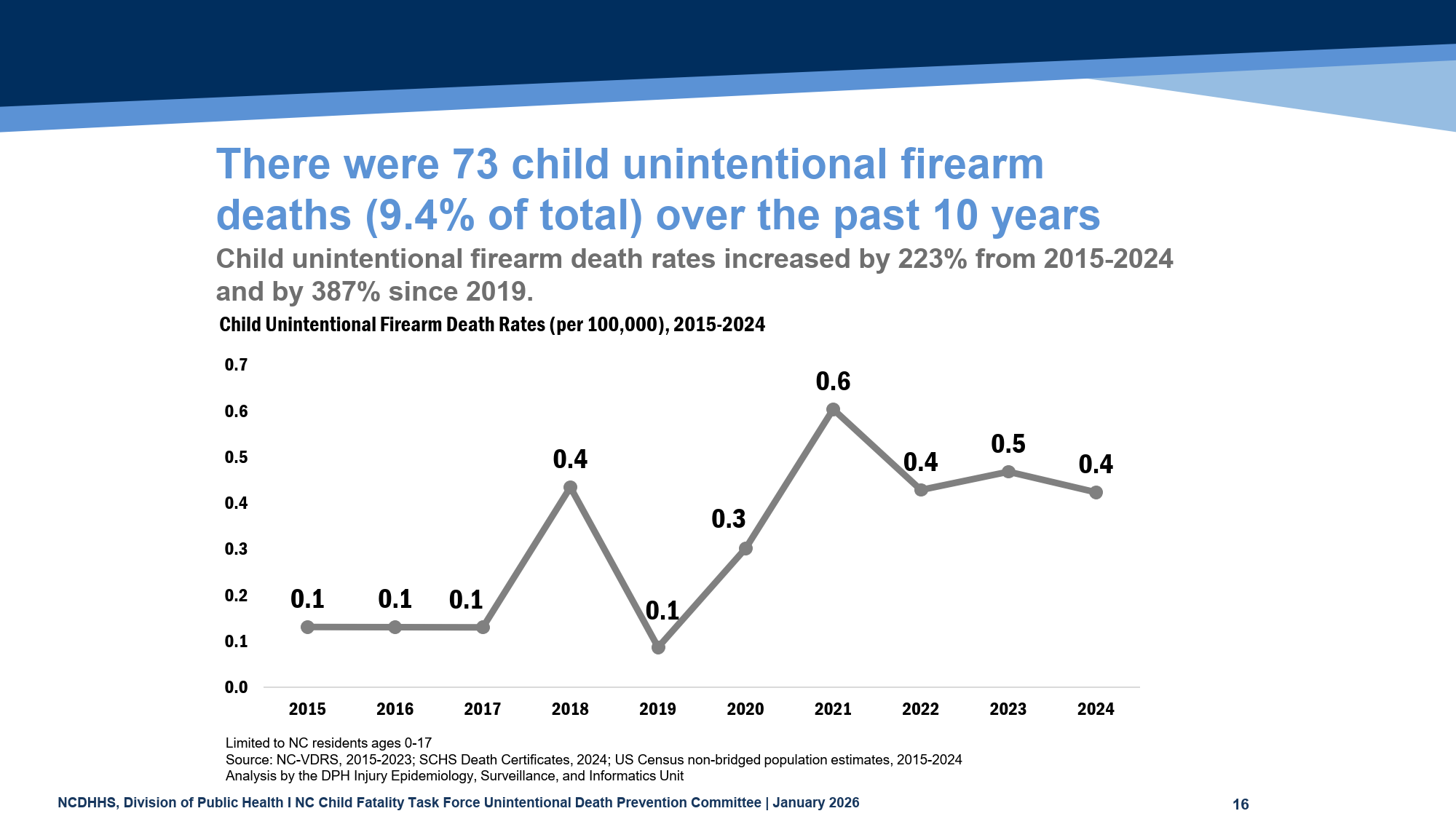 There were 73 child unintentional firearm deaths (9.4% of total) over the past 10 years

Child unintentional firearm death rates increased by 223% from 2015-2024 and by 387% since 2019.

Child Unintentional Firearm Death Rates (per 100,000), 2015-2024

0.7
0.6
0.5
0.4
0.3
0.2
0.1
0.0

0.1 0.1 0.1 0.4 0.1 0.3 0.6 0.4 0.5 0.4

2015 2016 2017 2018 2019 2020 2021 2022 2023 2024

Limited to NC residents ages 0-17
Source: NC-VDRS, 2015-2023; SCHS Death Certificates, 2024; US Census non-bridged population estimates, 2015-2024
Analysis by the DPH Injury Epidemiology, Surveillance, and Informatics Unit

NCDHHS, Division of Public Health I NC Child Fatality Task Force Unintentional Death Prevention Committee | January 2026

16